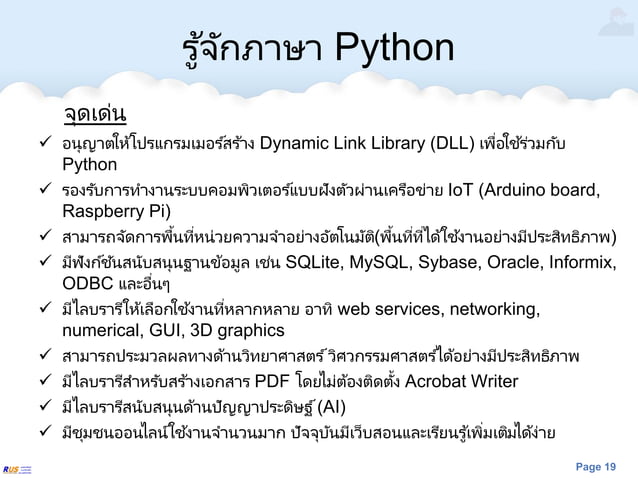 รู้จักภาษา Python

จุดเด่น

✓ อนุญาตให้โปรแกรมเมอร์สร้าง Dynamic Link Library (DLL) เพื่อใช้ร่วมกับ Python

✓ รองรับการทำงานระบบคอมพิวเตอร์แบบฝังตัวผ่านเครือข่าย IoT (Arduino board, Raspberry Pi)

✓ สามารถจัดการพื้นที่หน่วยความจำอย่างอัตโนมัติ(พื้นที่ที่ได้ใช้งานอย่างมีประสิทธิภาพ)

✓ มีฟังก์ชันสนับสนุนฐานข้อมูล เช่น SQLite, MySQL, Sybase, Oracle, Informix, ODBC และอื่นๆ

✓ มีไลบรารีให้เลือกใช้งานที่หลากหลาย อาทิ web services, networking, numerical, GUI, 3D graphics

✓ สามารถประมวลผลทางด้านวิทยาศาสตร์ วิศวกรรมศาสตร์ได้อย่างมีประสิทธิภาพ

✓ มีไลบรารีสำหรับสร้างเอกสาร PDF โดยไม่ต้องติดตั้ง Acrobat Writer

✓ มีไลบรารีสนับสนุนด้านปัญญาประดิษฐ์ (AI)

✓ มีชุมชนออนไลน์ใช้งานจำนวนมาก ปัจจุบันมีเว็บสอนและเรียนรู้เพิ่มเติมได้ง่าย

RUS

Page 19